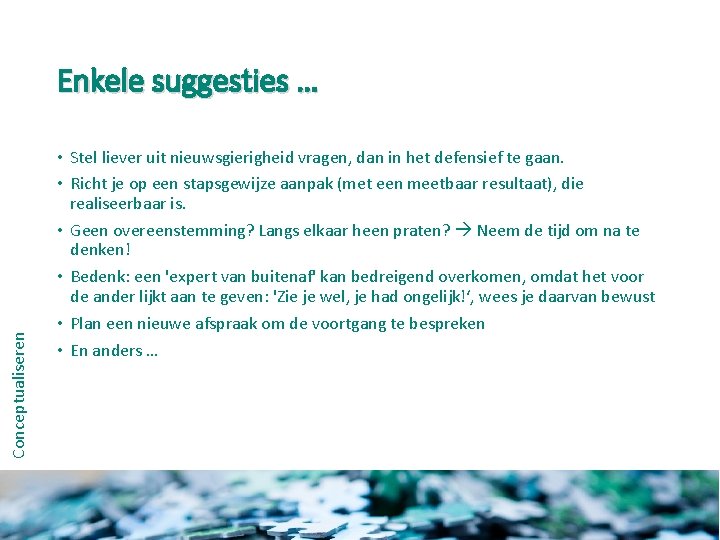 Enkele suggesties …

• Stel liever uit nieuwsgierigheid vragen, dan in het defensief te gaan.
• Richt je op een stapsgewijze aanpak (met een meetbaar resultaat), die realiseerbaar is.
• Geen overeenstemming? Langs elkaar heen praten? → Neem de tijd om na te denken!
• Bedenk: een 'expert van buitenaf' kan bedreigend overkomen, omdat het voor de ander lijkt aan te geven: 'Zie je wel, je had ongelijk!', wees je daarvan bewust
• Plan een nieuwe afspraak om de voortgang te bespreken
• En anders …

Conceptualiseren